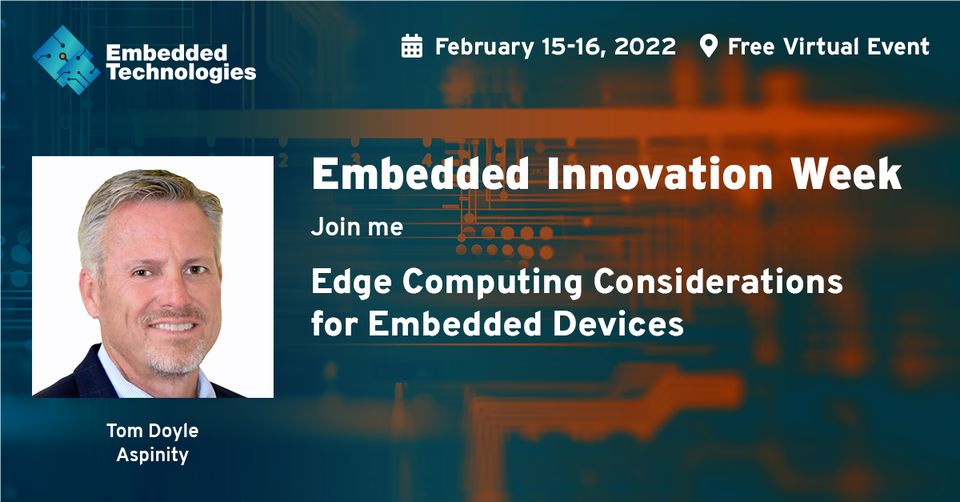 Embedded Technologies

February 15-16, 2022 Free Virtual Event

Embedded Innovation Week

Join me

Edge Computing Considerations for Embedded Devices

Tom Doyle
Aspinity